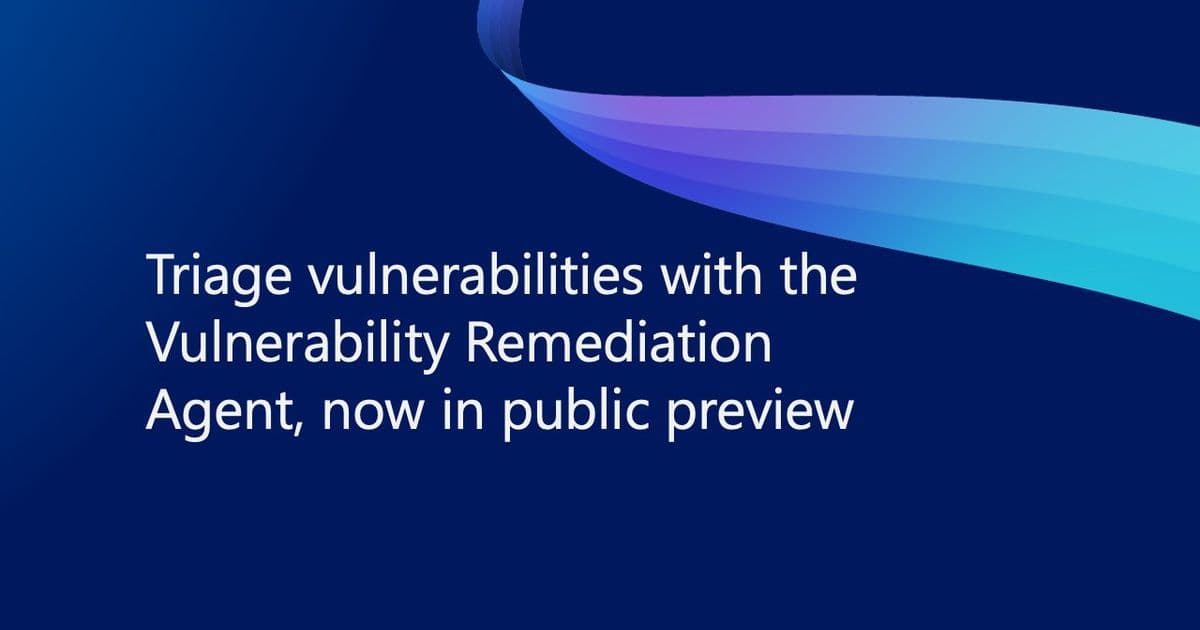 Triage vulnerabilities with the Vulnerability Remediation Agent, now in public preview